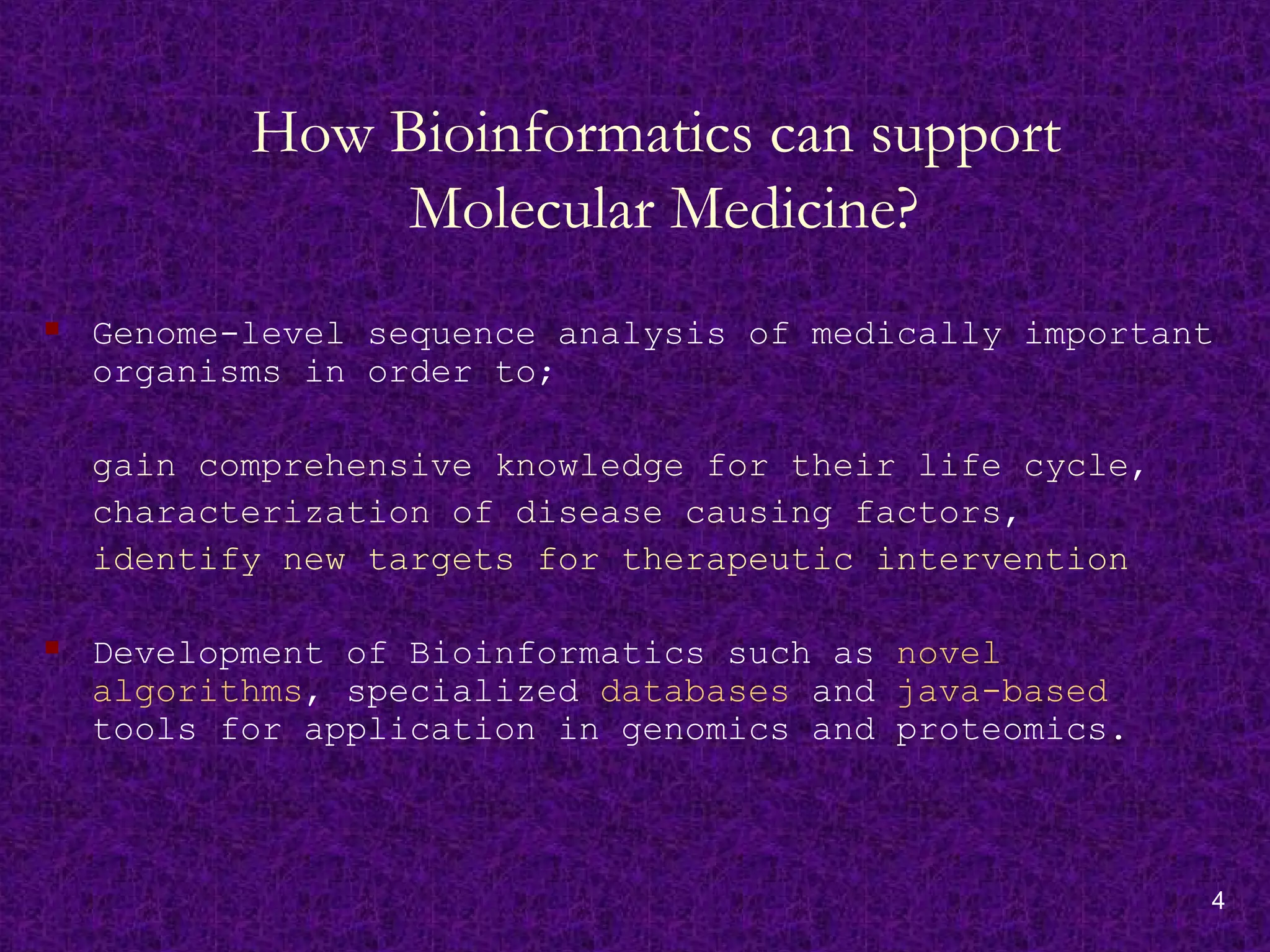 How Bioinformatics can support Molecular Medicine?

Genome-level sequence analysis of medically important organisms in order to;

gain comprehensive knowledge for their life cycle,
characterization of disease causing factors,
identify new targets for therapeutic intervention

Development of Bioinformatics such as novel algorithms, specialized databases and java-based tools for application in genomics and proteomics.

4